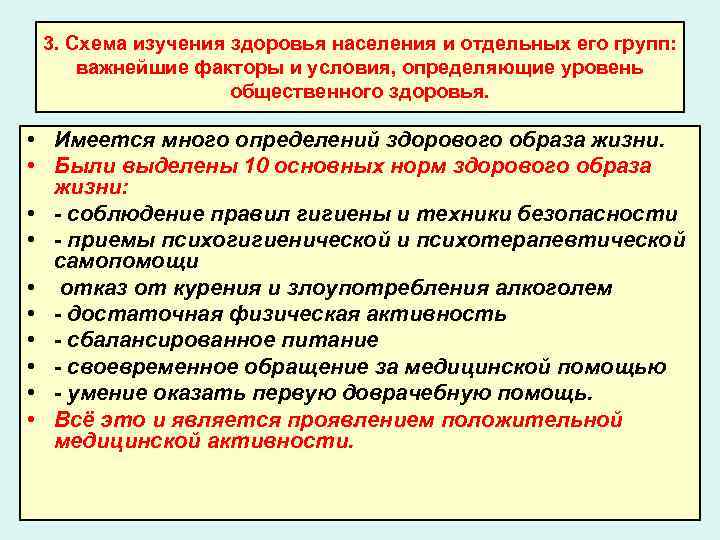 3. Схема изучения здоровья населения и отдельных его групп: важнейшие факторы и условия, определяющие уровень общественного здоровья.

• Имеется много определений здорового образа жизни.
• Были выделены 10 основных норм здорового образа жизни:
• - соблюдение правил гигиены и техники безопасности
• - приемы психогигиенической и психотерапевтической самопомощи
• отказ от курения и злоупотребления алкоголем
• - достаточная физическая активность
• - сбалансированное питание
• - своевременное обращение за медицинской помощью
• - умение оказать первую доврачебную помощь.
• Всё это и является проявлением положительной медицинской активности.